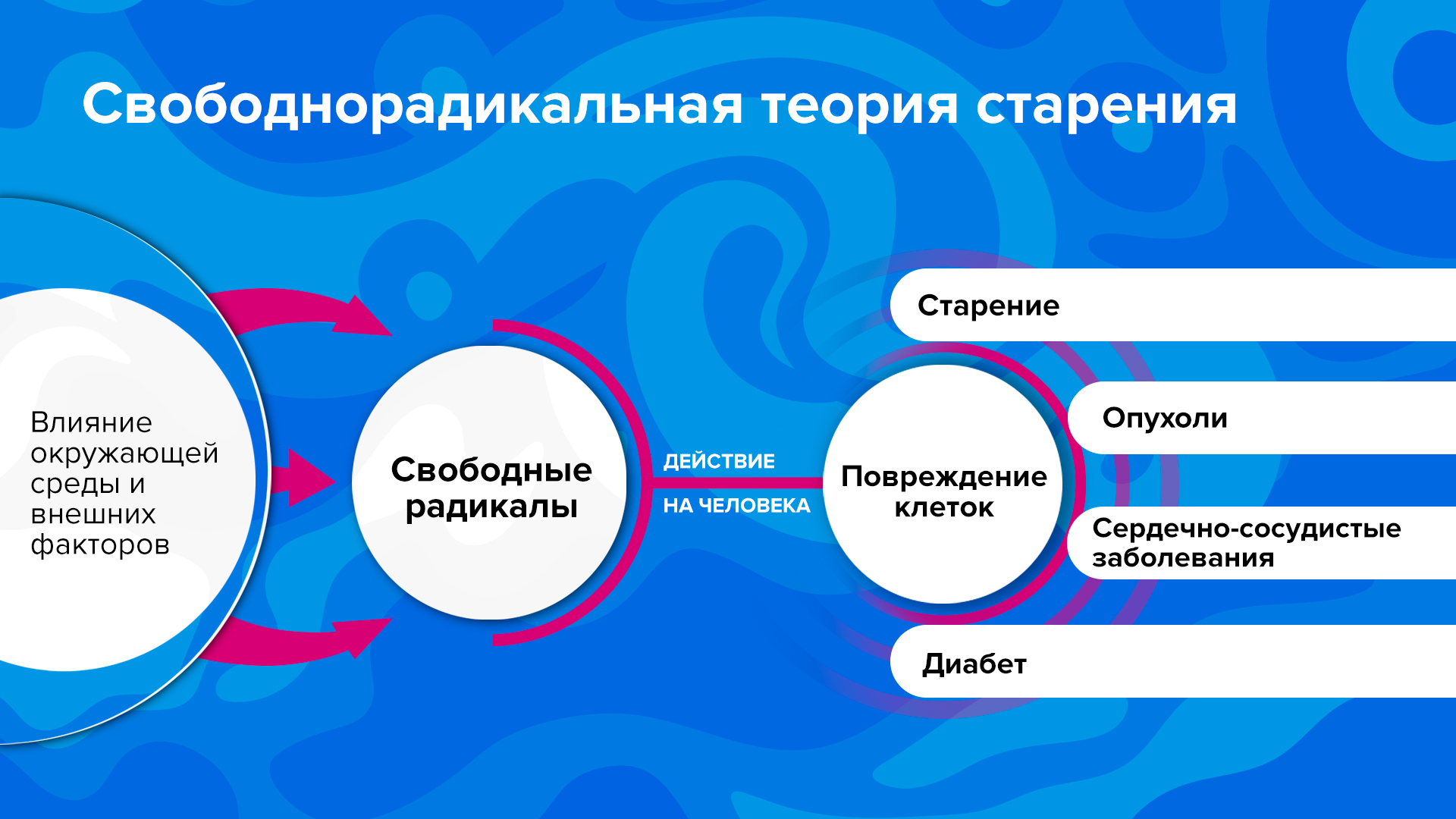 Свободнорадикальная теория старения

Влияние окружающей среды и внешних факторов

Свободные радикалы

ДЕЙСТВИЕ

НА ЧЕЛОВЕКА

Повреждение клеток

Старение

Опухоли

Сердечно-сосудистые заболевания

Диабет